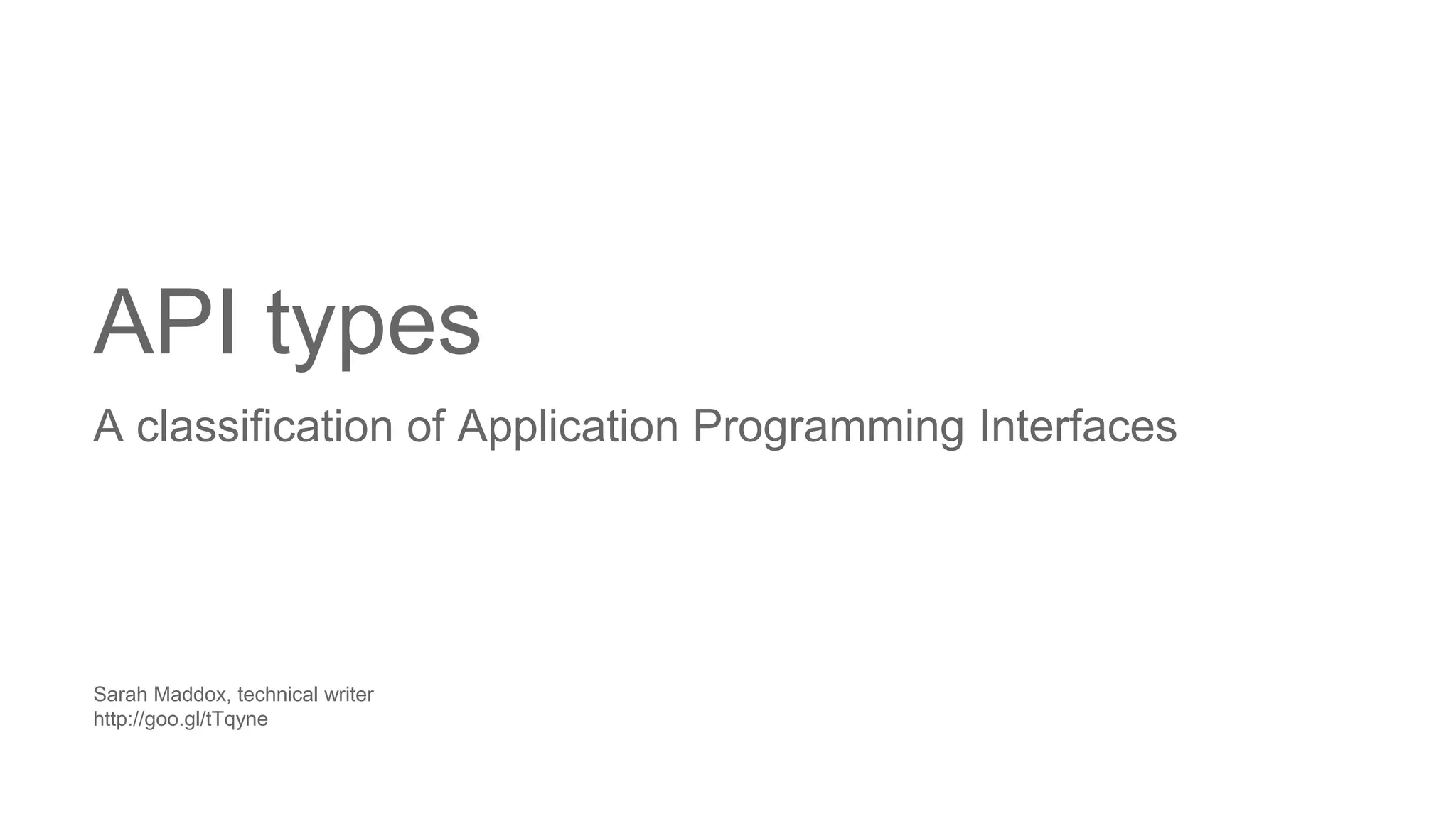 API types

A classification of Application Programming Interfaces

Sarah Maddox, technical writer
http://goo.gl/tTqyne